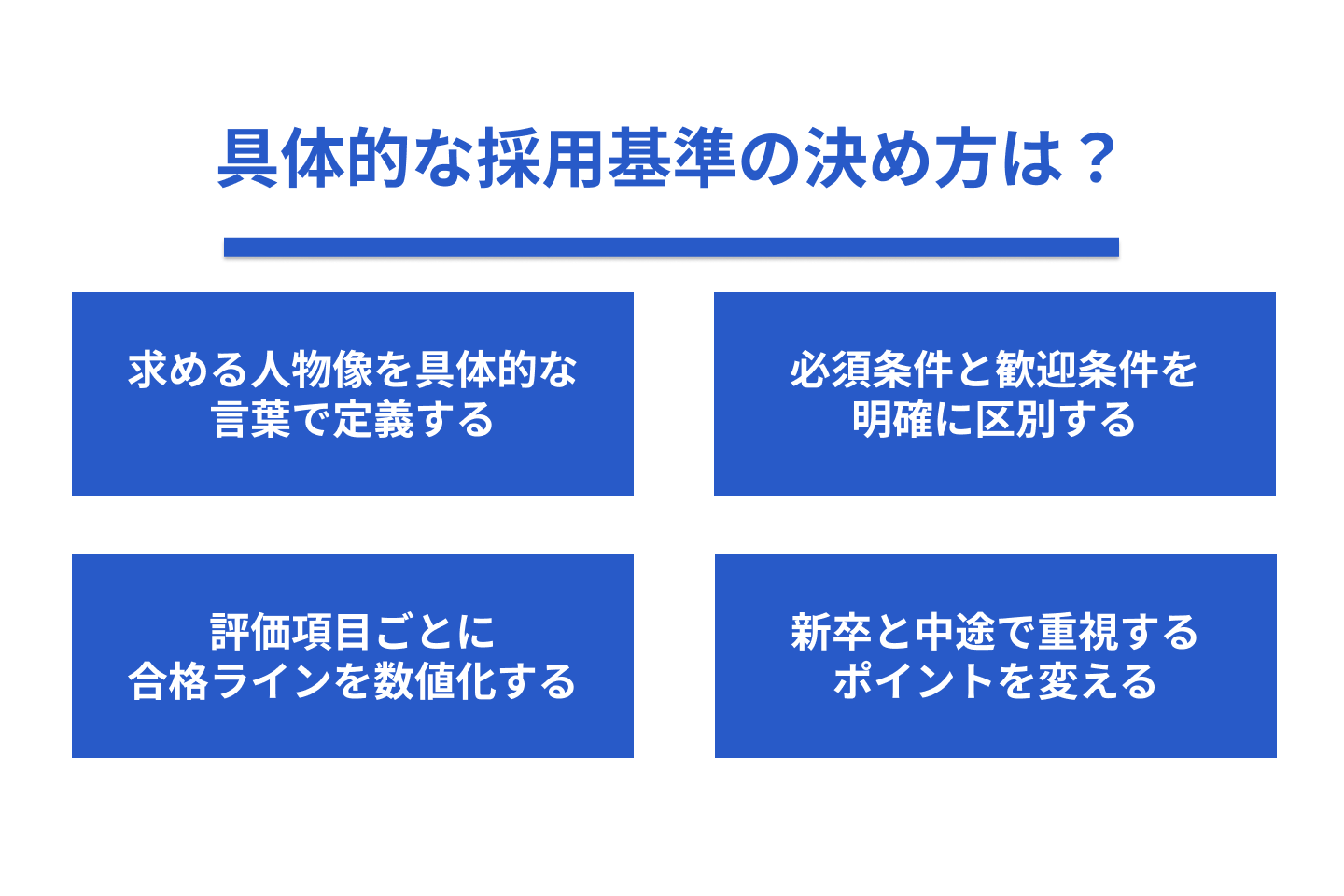 具体的な採用基準の決め方は？

求める人物像を具体的な言葉で定義する

必須条件と歓迎条件を明確に区別する

評価項目ごとに合格ラインを数値化する

新卒と中途で重視するポイントを変える